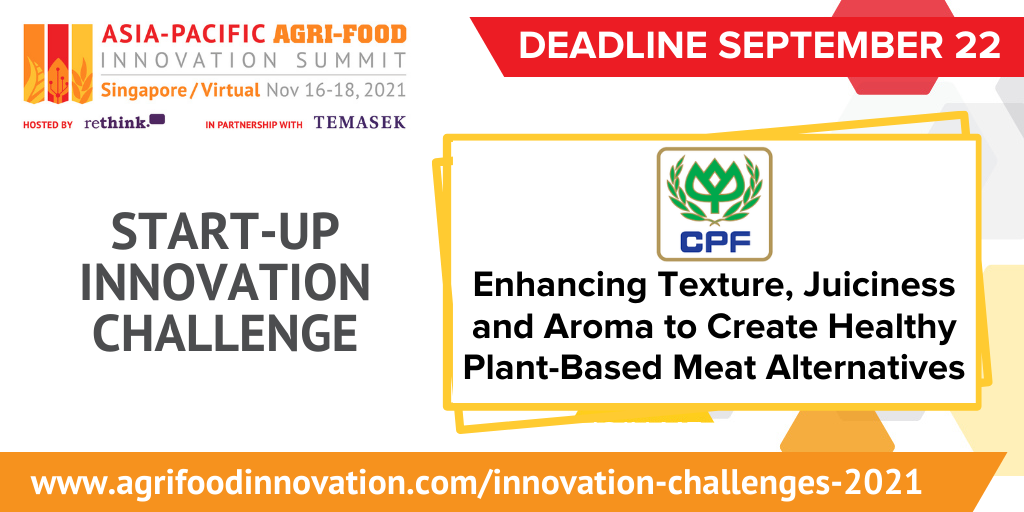 ASIA-PACIFIC AGRI-FOOD
INNOVATION SUMMIT
Singapore / Virtual Nov 16-18, 2021

HOSTED BY rethink. IN PARTNERSHIP WITH TEMASEK

DEADLINE SEPTEMBER 22

START-UP INNOVATION CHALLENGE

CPF

Enhancing Texture, Juiciness and Aroma to Create Healthy Plant-Based Meat Alternatives

www.agrifoodinnovation.com/innovation-challenges-2021